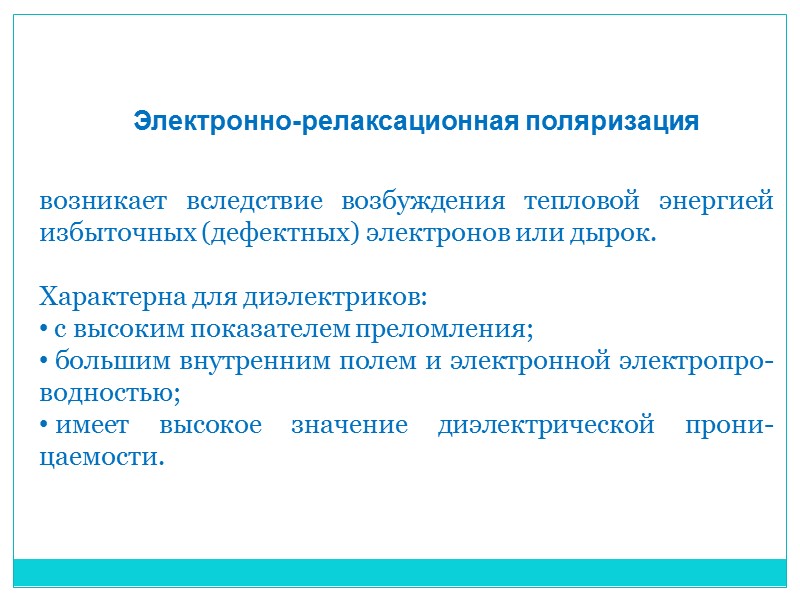 Электронно-релаксационная поляризация

возникает вследствие возбуждения тепловой энергией избыточных (дефектных) электронов или дырок.

Характерна для диэлектриков:
• с высоким показателем преломления;
• большим внутренним полем и электронной электропроводностью;
• имеет высокое значение диэлектрической проницаемости.